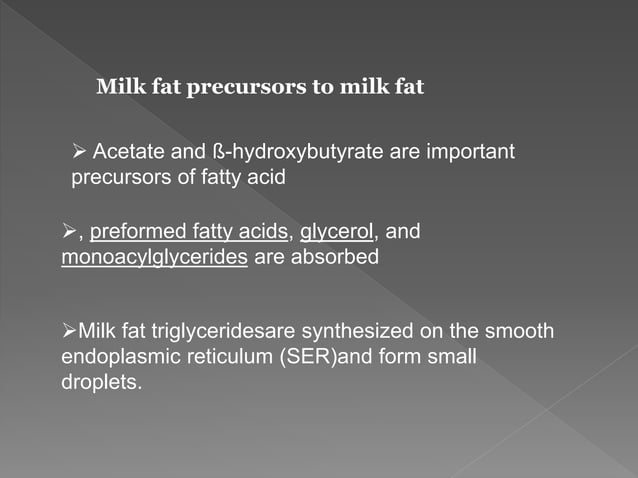 Milk fat precursors to milk fat

➢ Acetate and ß-hydroxybutyrate are important precursors of fatty acid

➢, preformed fatty acids, glycerol, and monoacylglycerides are absorbed

➢Milk fat triglyceridesare synthesized on the smooth endoplasmic reticulum (SER)and form small droplets.